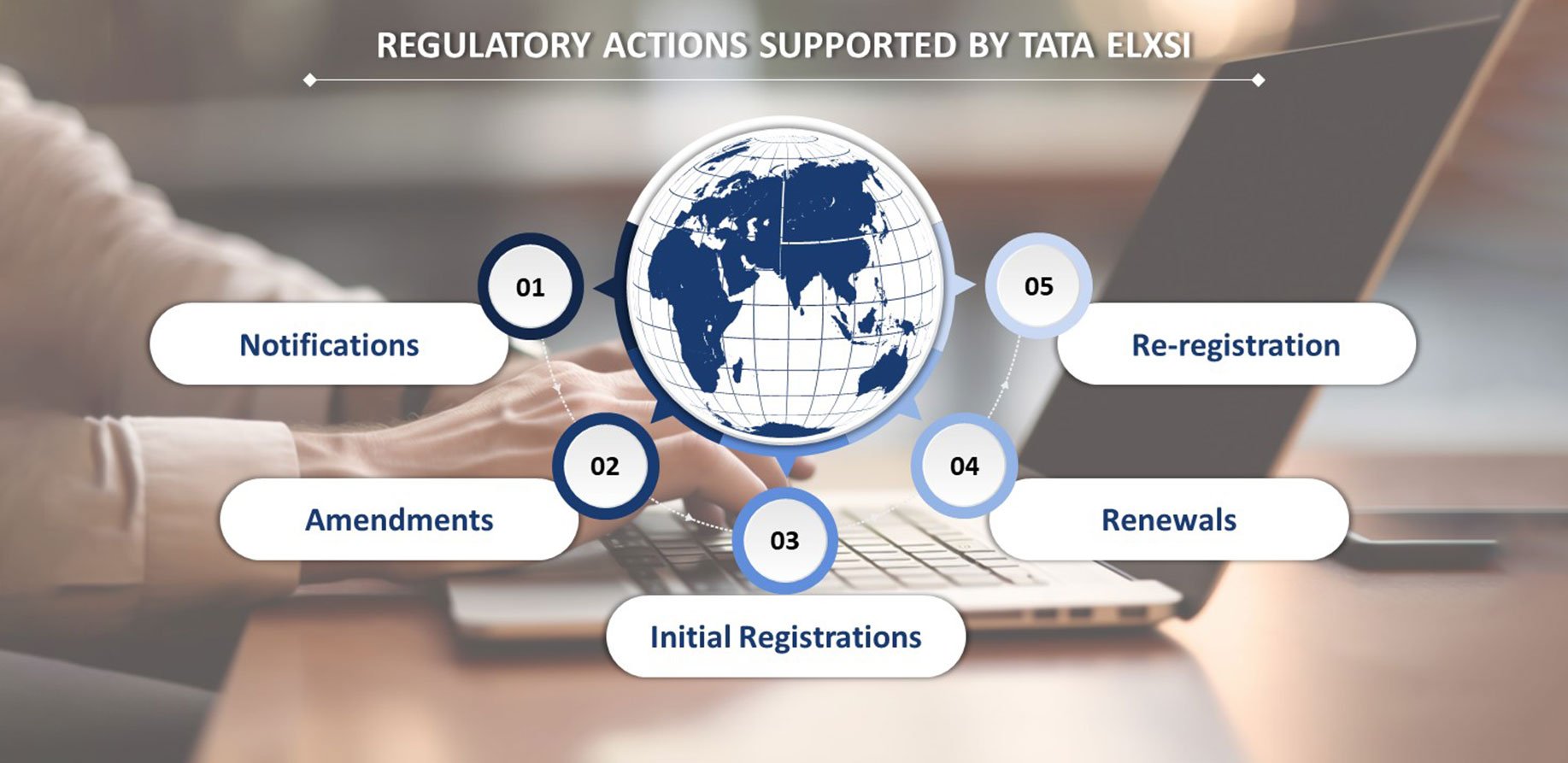 REGULATORY ACTIONS SUPPORTED BY TATA ELXSI

01
Notifications

02
Amendments

03
Initial Registrations

04
Renewals

05
Re-registration